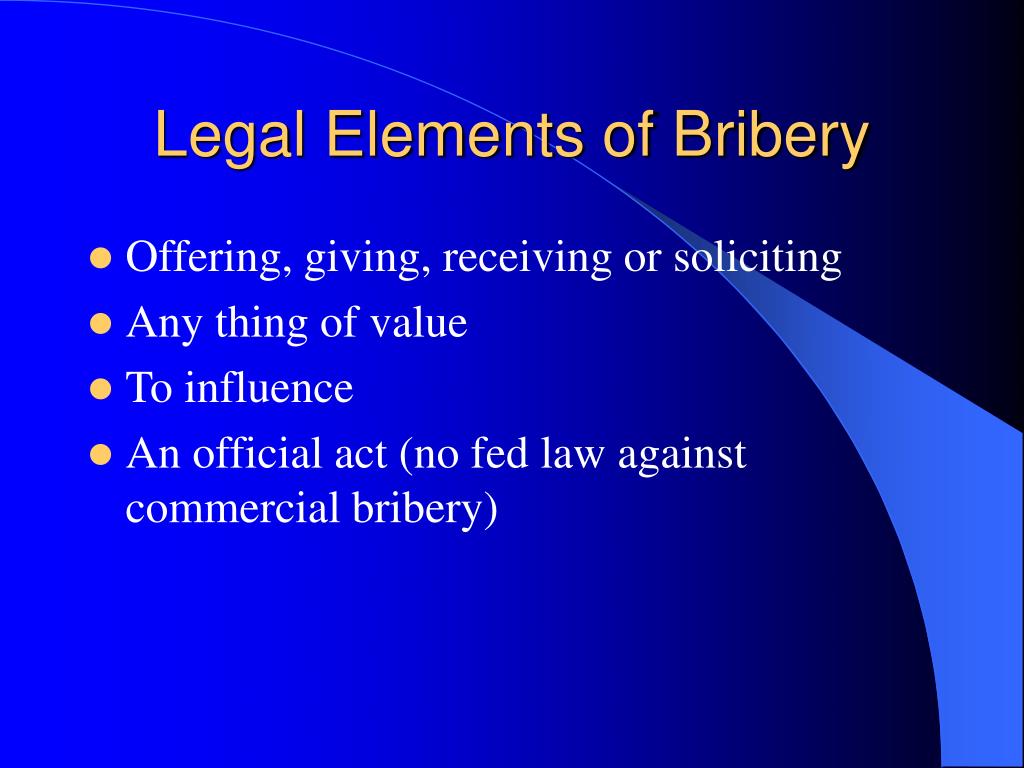 Legal Elements of Bribery

- Offering, giving, receiving or soliciting
- Any thing of value
- To influence
- An official act (no fed law against commercial bribery)